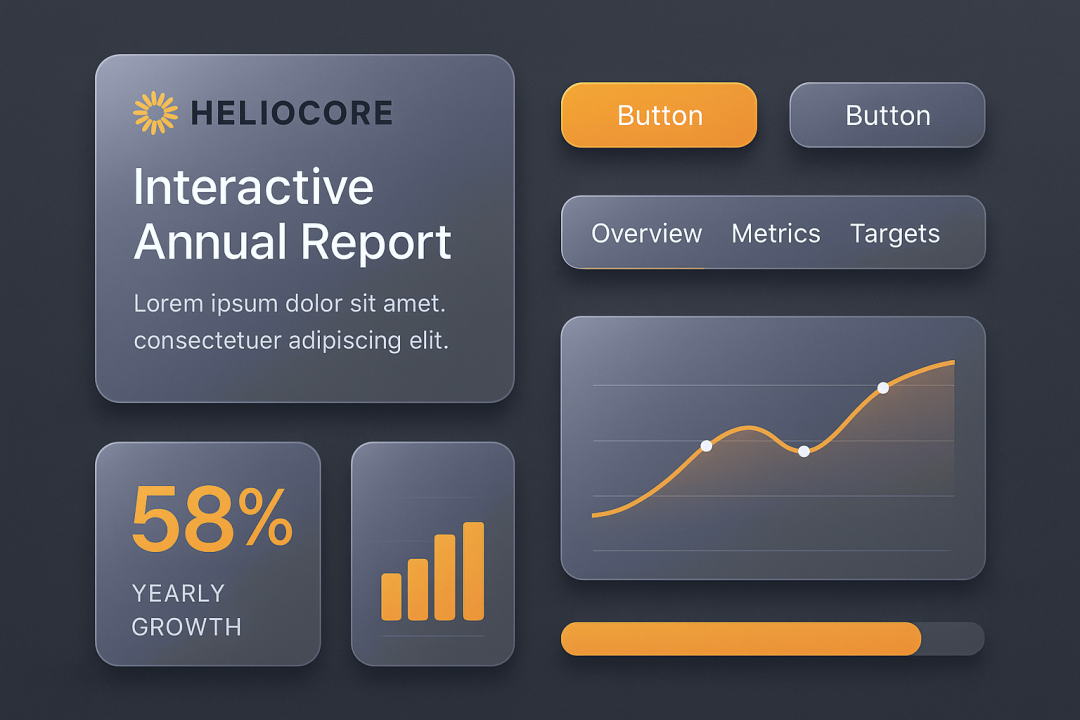 HELIOCORE

Interactive Annual Report

Lorem ipsum dolor sit amet. consectetuer adipiscing elit.

58%

YEARLY GROWTH

Button

Button

Overview Metrics Targets